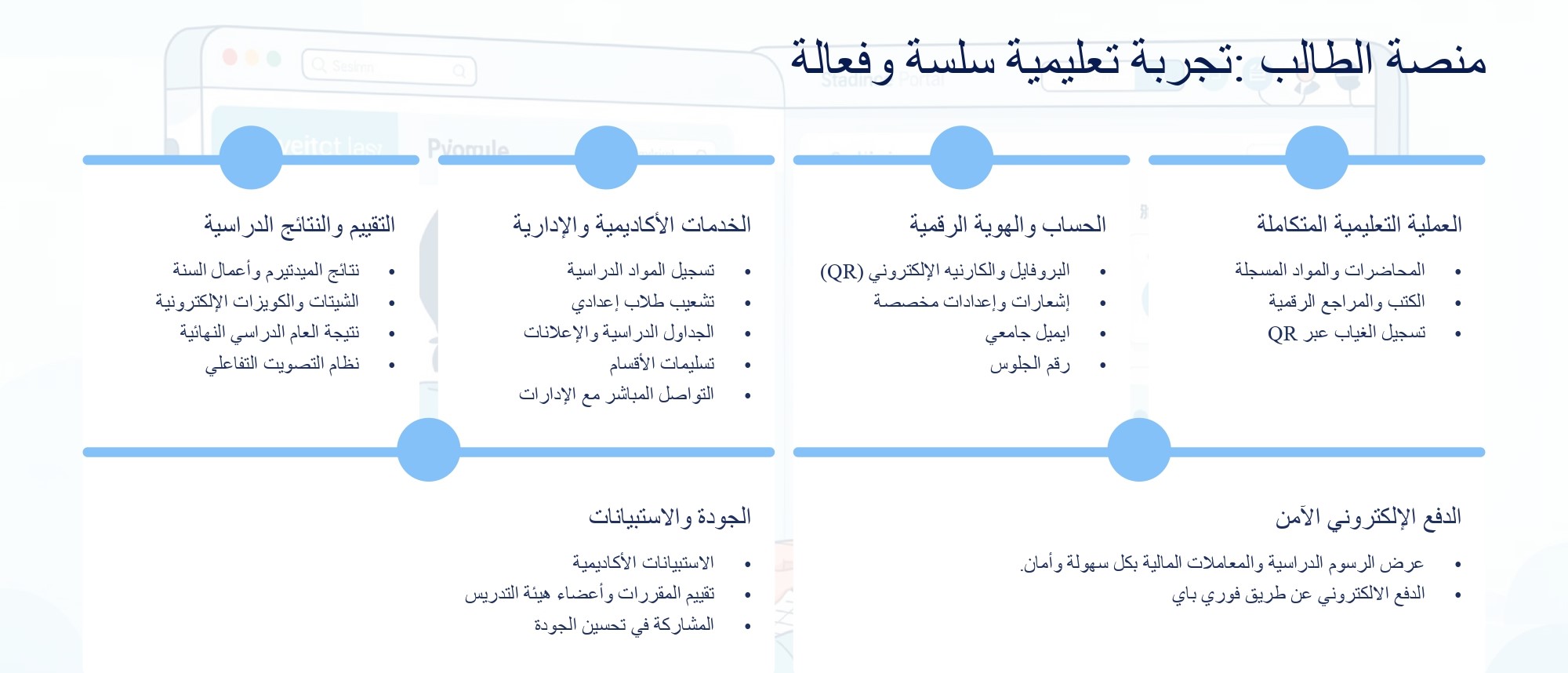 منصة الطالب :تجربة تعليمية سلسة وفعالة

العملية التعليمية المتكاملة

- المحاضرات والمواد المسجلة
- الكتب والمراجع الرقمية
- تسجيل الغياب عبر QR

الحساب والهوية الرقمية

- البروفايل والكارنيه الإلكتروني (QR)
- إشعارات وإعدادات مخصصة
- ايميل جامعي
- رقم الجلوس

الخدمات الأكاديمية والإدارية

- تسجيل المواد الدراسية
- تشعيب طلاب إعدادي
- الجداول الدراسية والإعلانات
- تسليمات الأقسام
- التواصل المباشر مع الإدارات

التقييم والنتائج الدراسية

- نتائج الميديترم وأعمال السنة
- الشيتات والكويزات الإلكترونية
- نتيجة العام الدراسي النهائية
- نظام التصويت التفاعلي

الدفع الإلكتروني الآمن

- عرض الرسوم الدراسية والمعاملات المالية بكل سهولة وأمان.
- الدفع الالكتروني عن طريق فوري باي

الجودة والاستبيانات

- الاستبيانات الأكاديمية
- تقييم المقررات وأعضاء هيئة التدريس
- المشاركة في تحسين الجودة